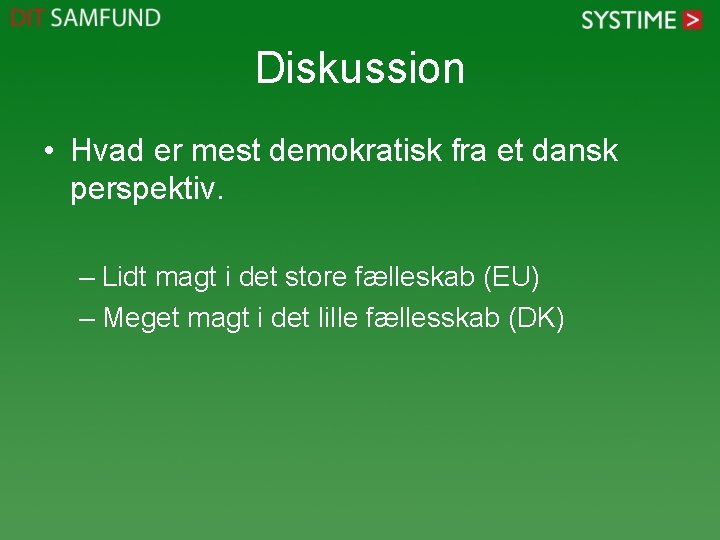 DIT SAMFUND

SYSTIME >

Diskussion

• Hvad er mest demokratisk fra et dansk perspektiv.

– Lidt magt i det store fælleskab (EU)
– Meget magt i det lille fællesskab (DK)